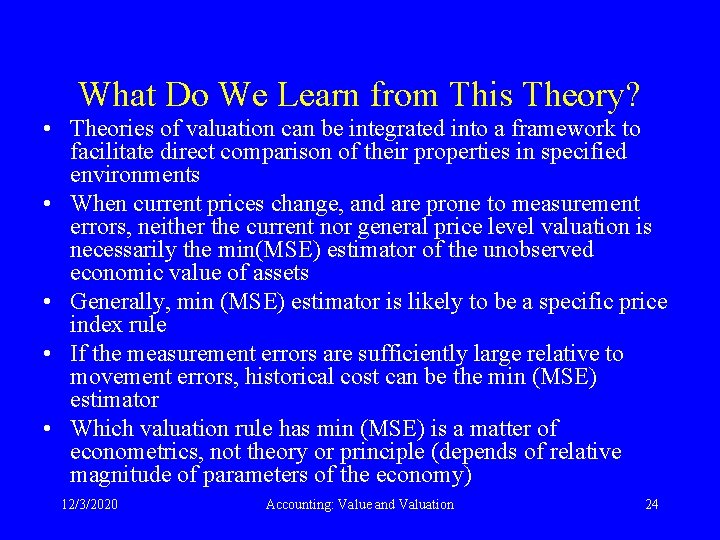 What Do We Learn from This Theory?

• Theories of valuation can be integrated into a framework to facilitate direct comparison of their properties in specified environments
• When current prices change, and are prone to measurement errors, neither the current nor general price level valuation is necessarily the min(MSE) estimator of the unobserved economic value of assets
• Generally, min (MSE) estimator is likely to be a specific price index rule
• If the measurement errors are sufficiently large relative to movement errors, historical cost can be the min (MSE) estimator
• Which valuation rule has min (MSE) is a matter of econometrics, not theory or principle (depends of relative magnitude of parameters of the economy)

12/3/2020 Accounting: Value and Valuation 24